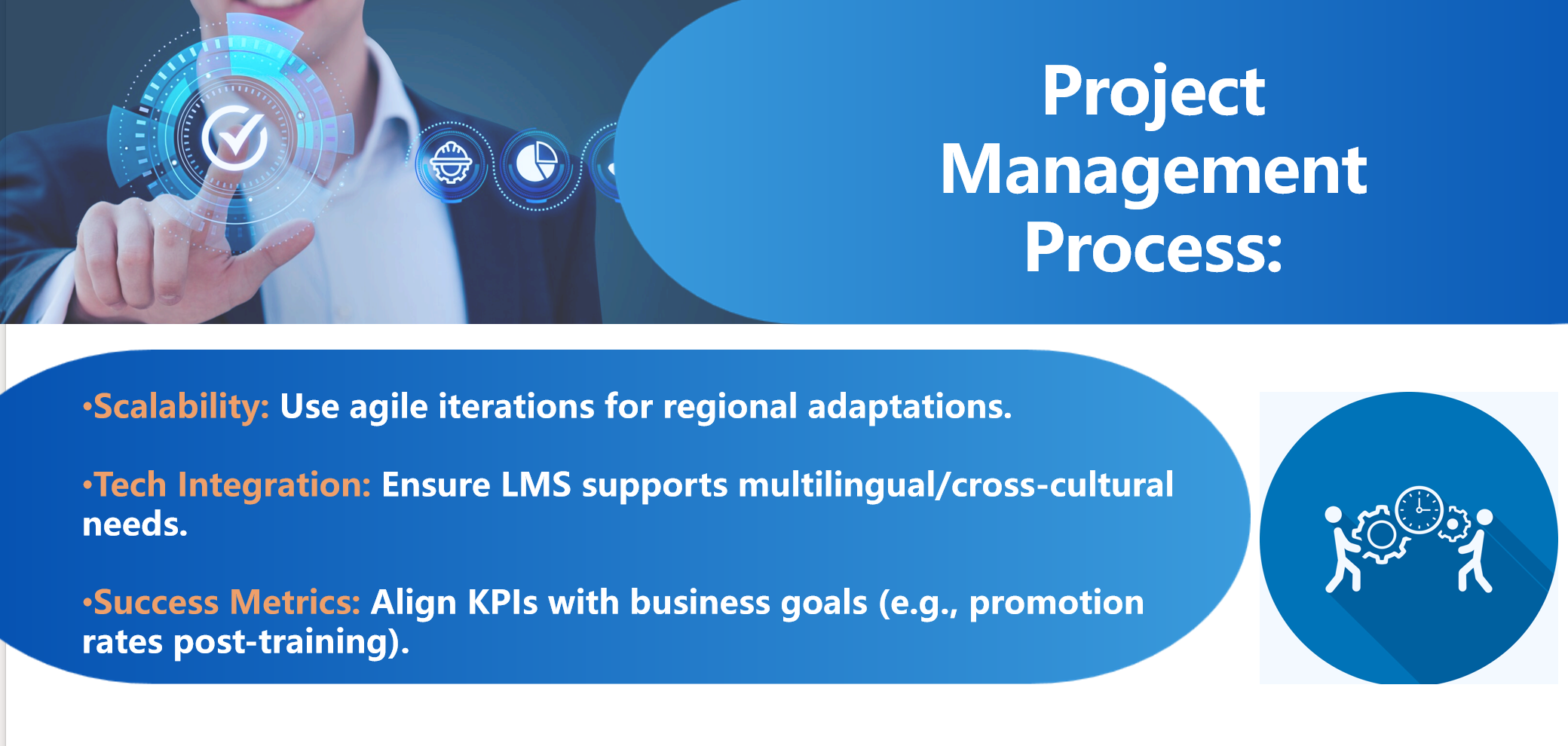 Project Management Process:

•Scalability: Use agile iterations for regional adaptations.

•Tech Integration: Ensure LMS supports multilingual/cross-cultural needs.

•Success Metrics: Align KPIs with business goals (e.g., promotion rates post-training).